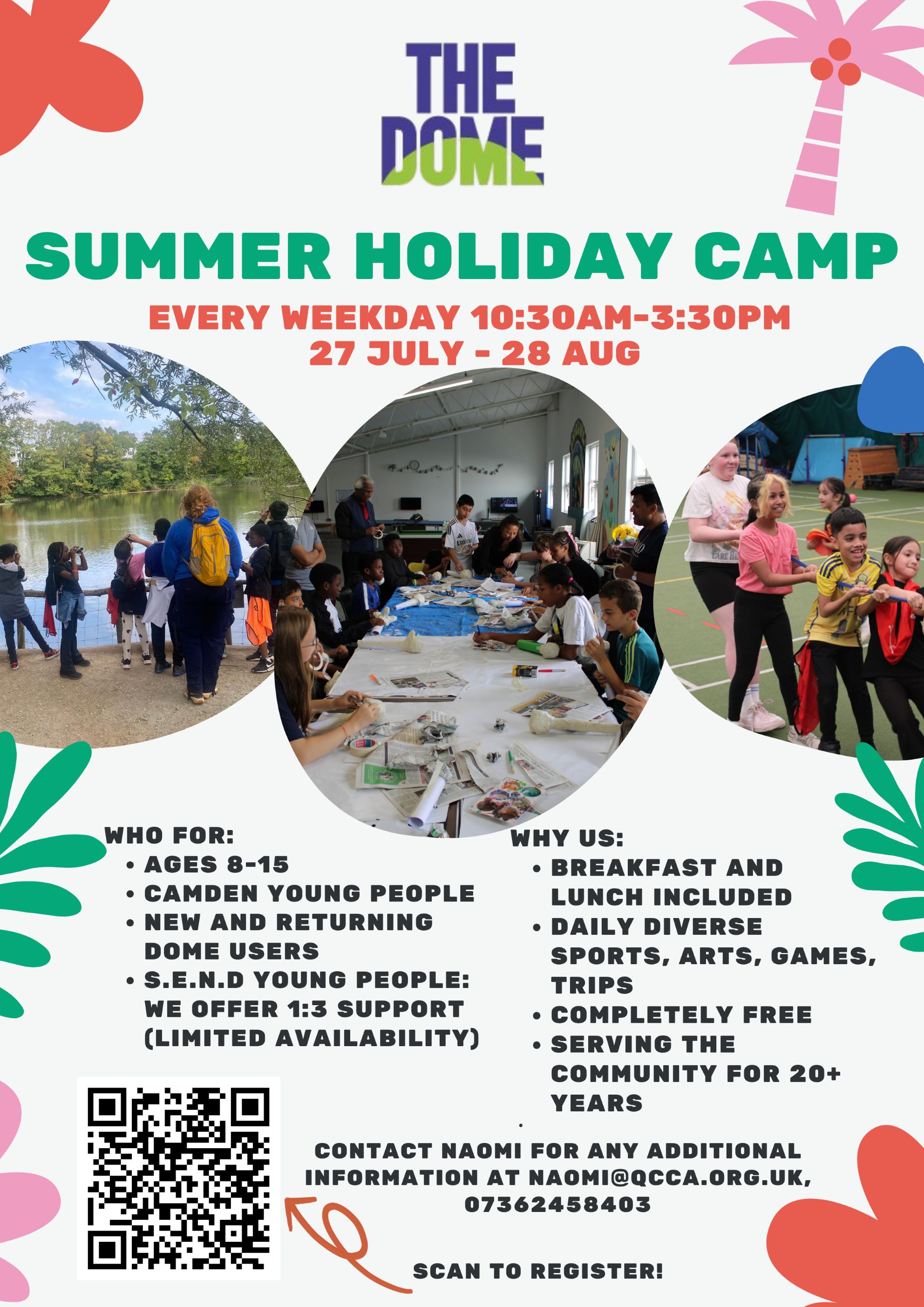 THE DOME

SUMMER HOLIDAY CAMP

EVERY WEEKDAY 10:30AM-3:30PM
27 JULY - 28 AUG

WHO FOR:
• AGES 8-15
• CAMDEN YOUNG PEOPLE
• NEW AND RETURNING DOME USERS
• S.E.N.D YOUNG PEOPLE: WE OFFER 1:3 SUPPORT (LIMITED AVAILABILITY)

WHY US:
• BREAKFAST AND LUNCH INCLUDED
• DAILY DIVERSE SPORTS, ARTS, GAMES, TRIPS
• COMPLETELY FREE
• SERVING THE COMMUNITY FOR 20+ YEARS

CONTACT NAOMI FOR ANY ADDITIONAL INFORMATION AT NAOMI@QCCA.ORG.UK, 07362458403

SCAN TO REGISTER!